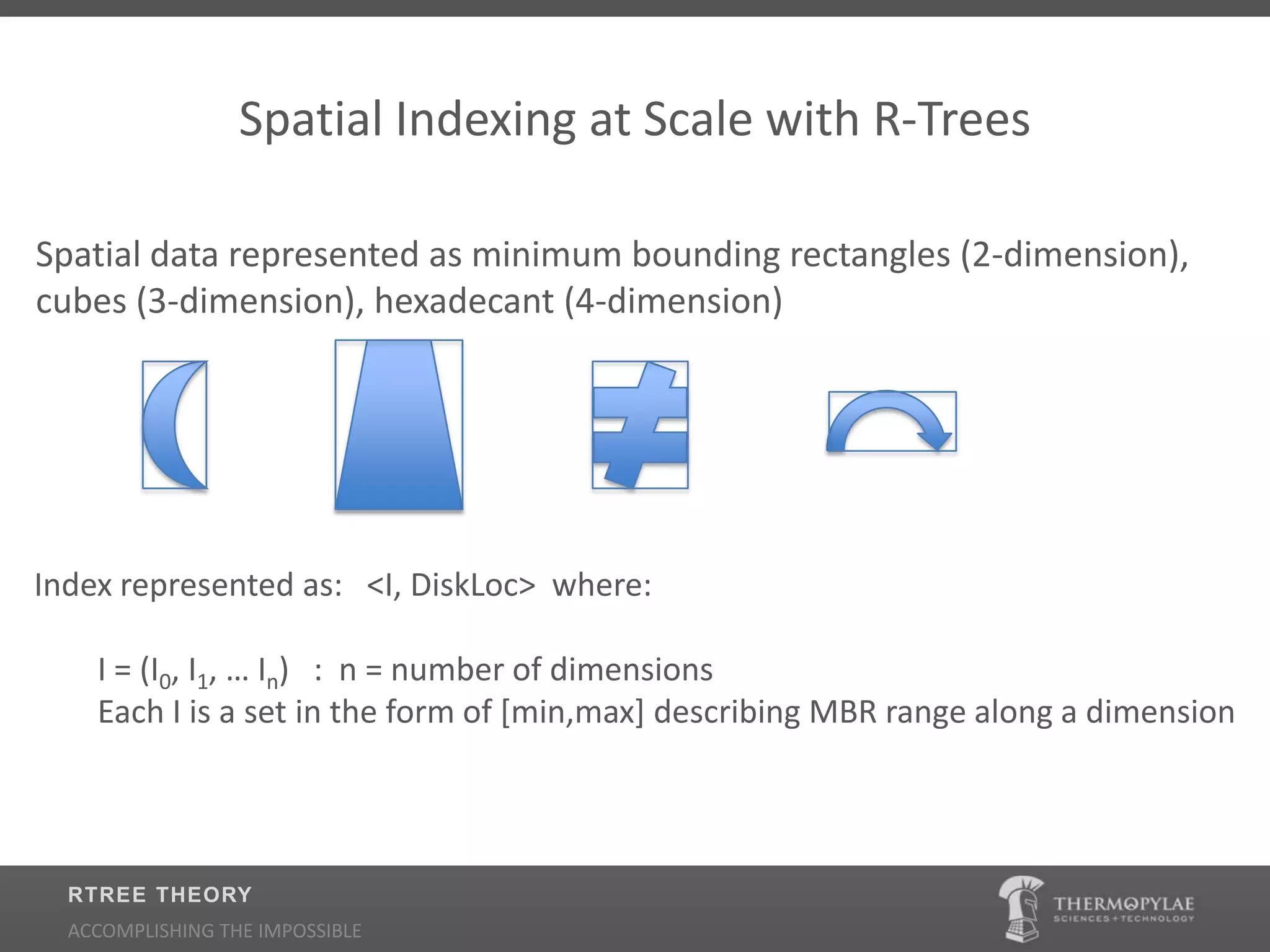 Spatial Indexing at Scale with R-Trees

Spatial data represented as minimum bounding rectangles (2-dimension), cubes (3-dimension), hexadecant (4-dimension)

Index represented as: <I, DiskLoc> where:

$I = (I_0, I_1, \ldots I_n)$ : n = number of dimensions
Each I is a set in the form of [min,max] describing MBR range along a dimension

RTREE THEORY

ACCOMPLISHING THE IMPOSSIBLE

THERMOPYLAE
SCIENCES + TECHNOLOGY